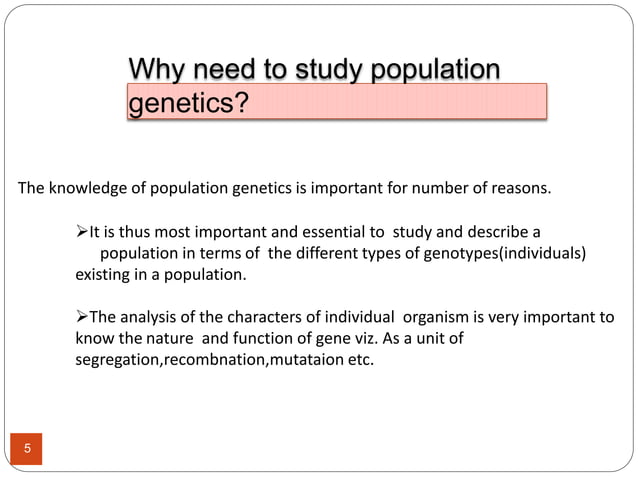 Why need to study population genetics?

The knowledge of population genetics is important for number of reasons.

➢It is thus most important and essential to study and describe a population in terms of the different types of genotypes(individuals) existing in a population.

➢The analysis of the characters of individual organism is very important to know the nature and function of gene viz. As a unit of segregation,recombnation,mutataion etc.

5